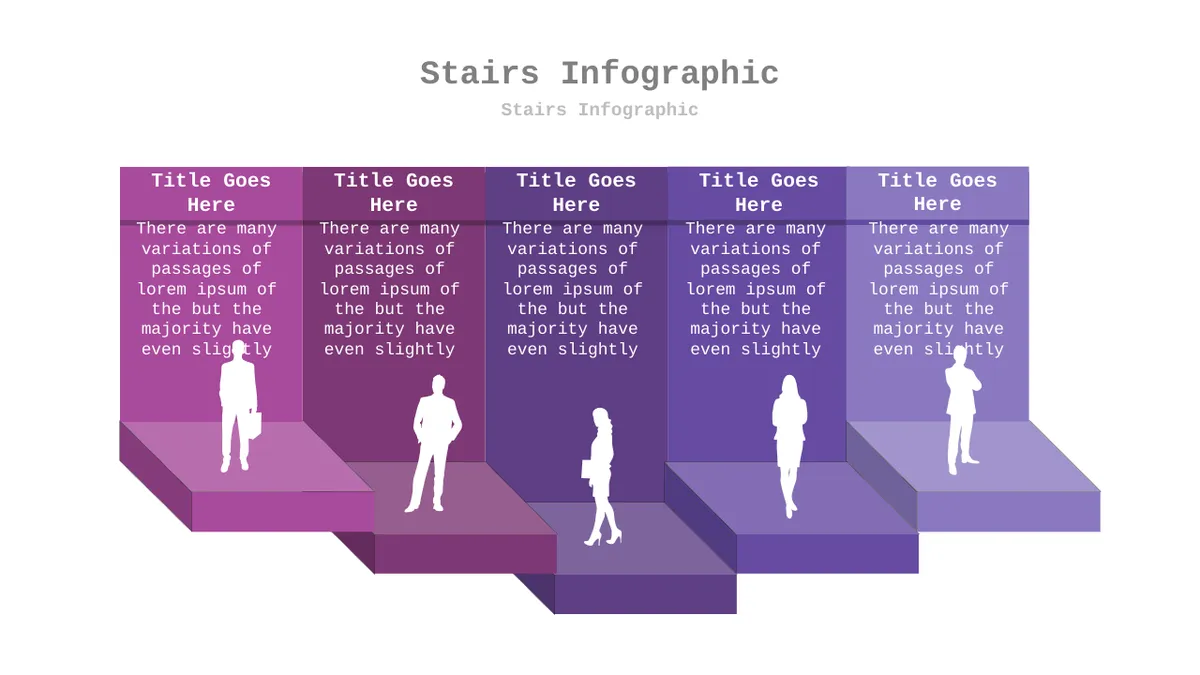 Stairs Infographic

Stairs Infographic

Title Goes Here

There are many variations of passages of lorem ipsum of the but the majority have even slightly

Title Goes Here

There are many variations of passages of lorem ipsum of the but the majority have even slightly

Title Goes Here

There are many variations of passages of lorem ipsum of the but the majority have even slightly

Title Goes Here

There are many variations of passages of lorem ipsum of the but the majority have even slightly

Title Goes Here

There are many variations of passages of lorem ipsum of the but the majority have even slightly